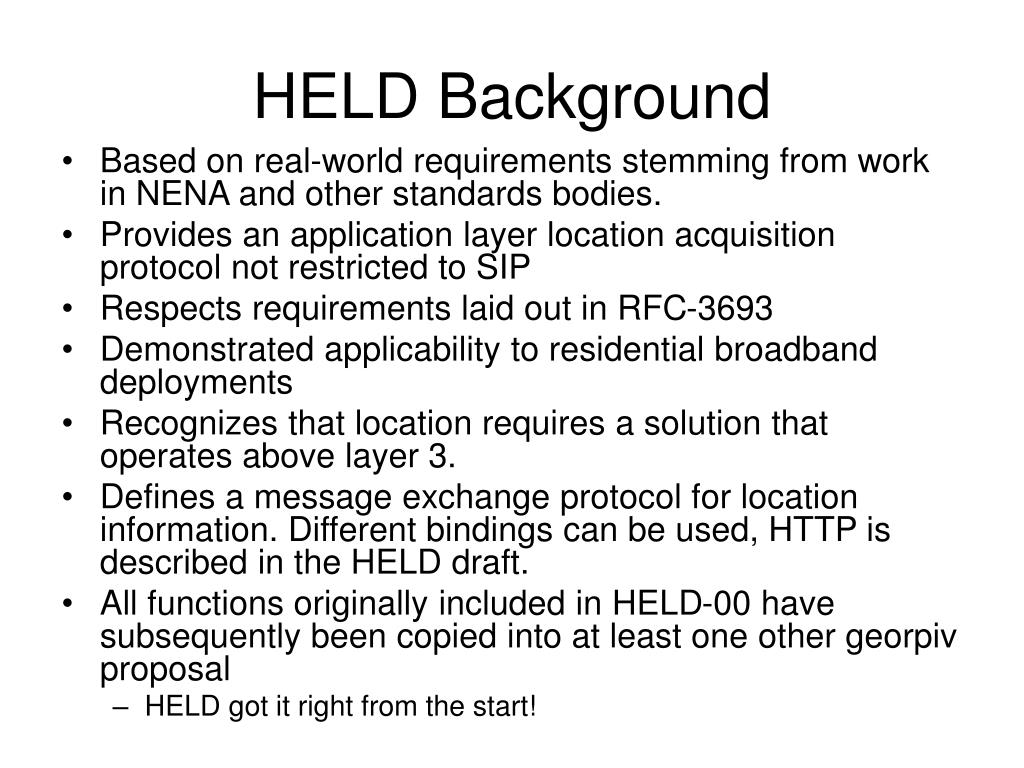 HELD Background

• Based on real-world requirements stemming from work in NENA and other standards bodies.
• Provides an application layer location acquisition protocol not restricted to SIP
• Respects requirements laid out in RFC-3693
• Demonstrated applicability to residential broadband deployments
• Recognizes that location requires a solution that operates above layer 3.
• Defines a message exchange protocol for location information. Different bindings can be used, HTTP is described in the HELD draft.
• All functions originally included in HELD-00 have subsequently been copied into at least one other georpiv proposal
– HELD got it right from the start!